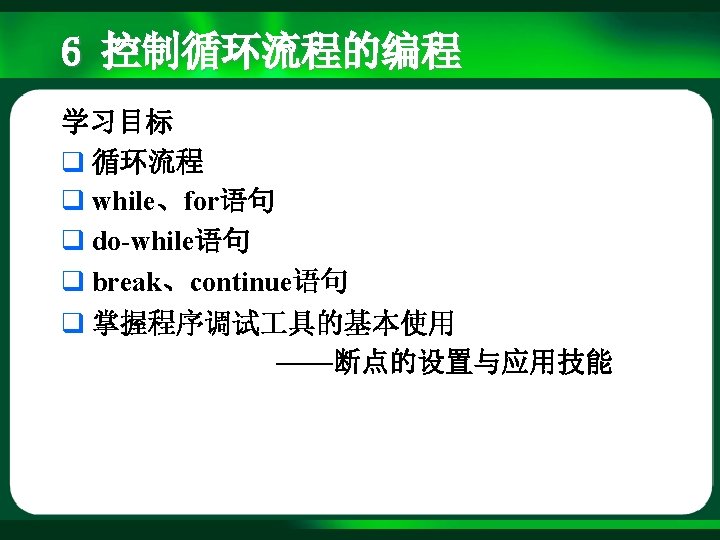 6 控制循环流程的编程

学习目标

❑ 循环流程

❑ while、for语句

❑ do-while语句

❑ break、continue语句

❑ 掌握程序调试工具的基本使用
——断点的设置与应用技能